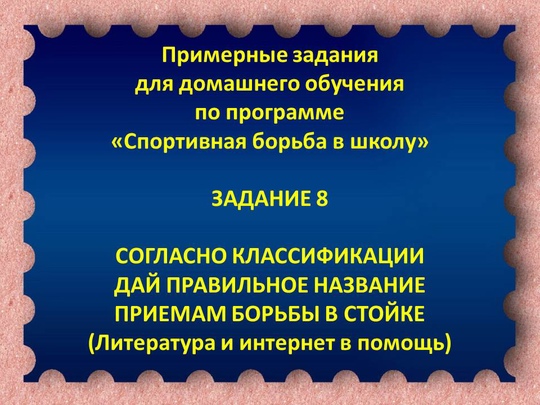 Примерные задания для домашнего обучения по программе «Спортивная борьба в школу»

ЗАДАНИЕ 8

СОГЛАСНО КЛАССИФИКАЦИИ ДАЙ ПРАВИЛЬНОЕ НАЗВАНИЕ ПРИЕМАМ БОРЬБЫ В СТОЙКЕ (Литература и интернет в помощь)